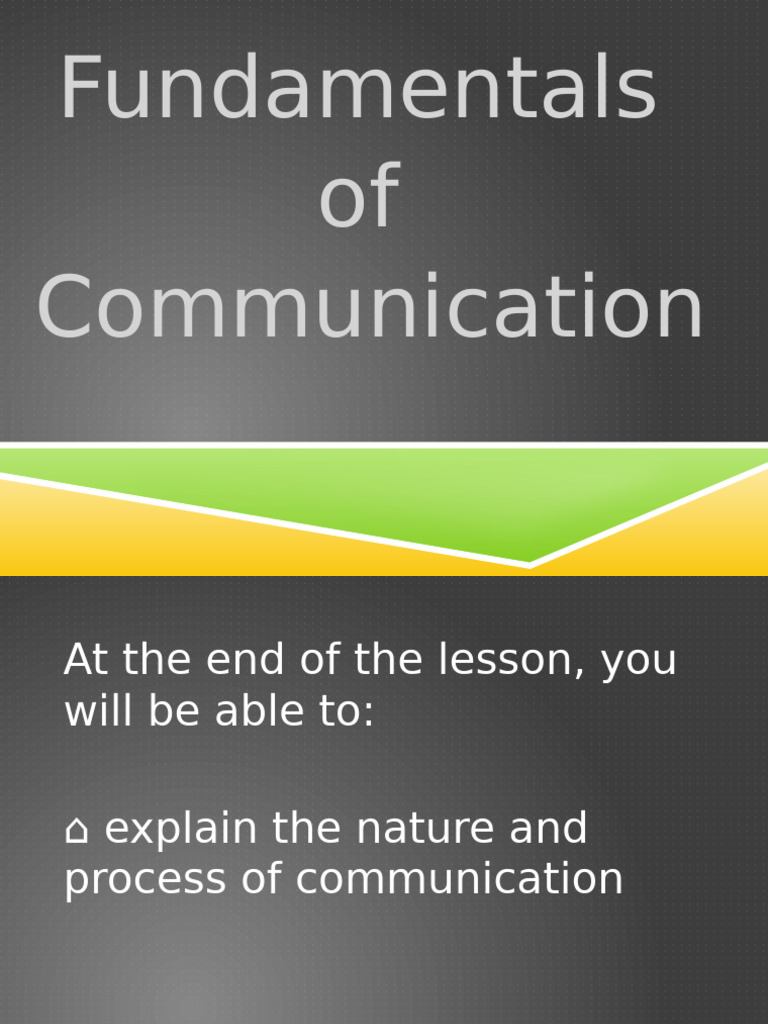 Fundamentals of Communication

At the end of the lesson, you will be able to:

⌂ explain the nature and process of communication